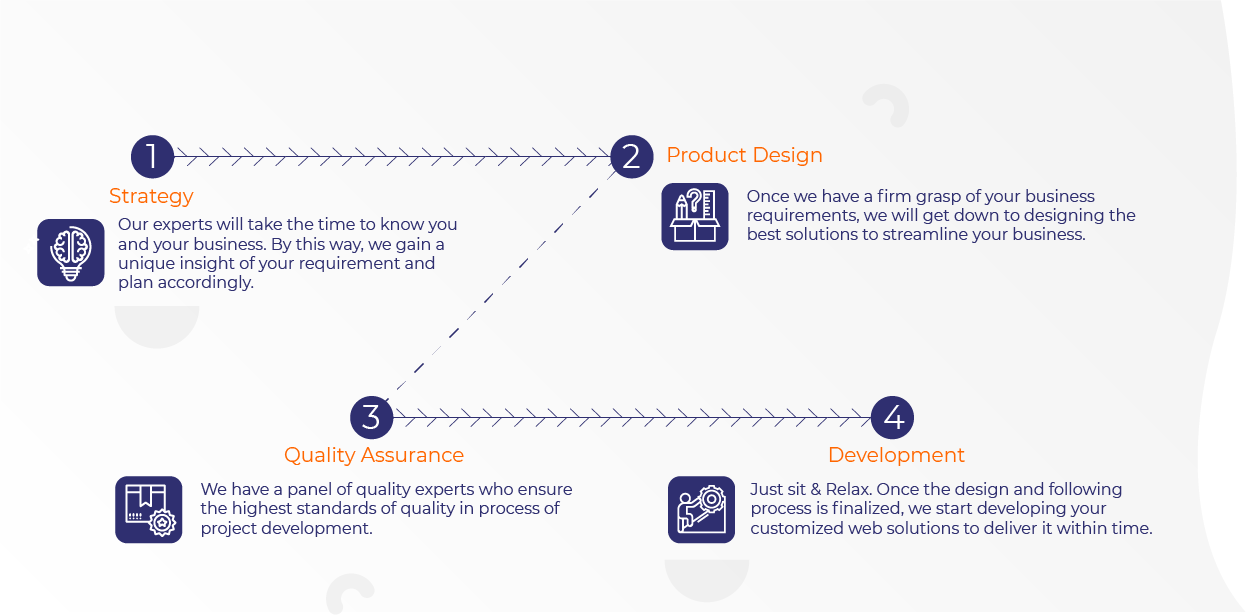 1

Strategy

Our experts will take the time to know you and your business. By this way, we gain a unique insight of your requirement and plan accordingly.

2

Product Design

Once we have a firm grasp of your business requirements, we will get down to designing the best solutions to streamline your business.

3

Quality Assurance

We have a panel of quality experts who ensure the highest standards of quality in process of project development.

4

Development

Just sit & Relax. Once the design and following process is finalized, we start developing your customized web solutions to deliver it within time.